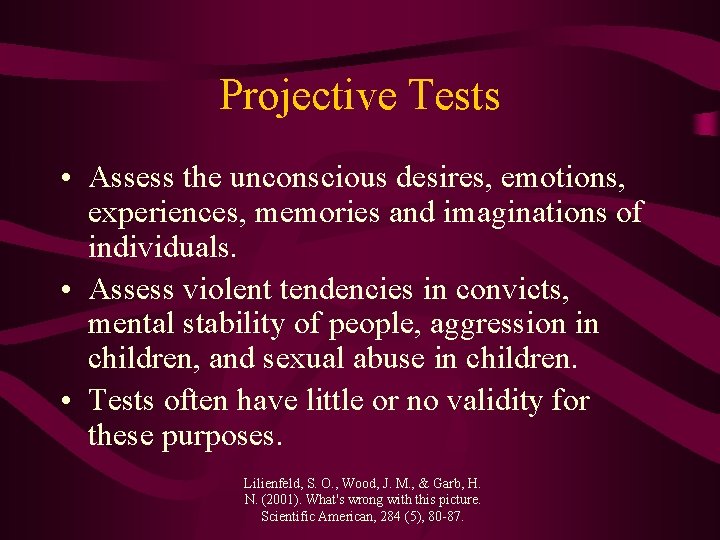 Projective Tests

• Assess the unconscious desires, emotions, experiences, memories and imaginations of individuals.
• Assess violent tendencies in convicts, mental stability of people, aggression in children, and sexual abuse in children.
• Tests often have little or no validity for these purposes.

Lilienfeld, S. O., Wood, J. M., & Garb, H. N. (2001). What's wrong with this picture. Scientific American, 284 (5), 80-87.